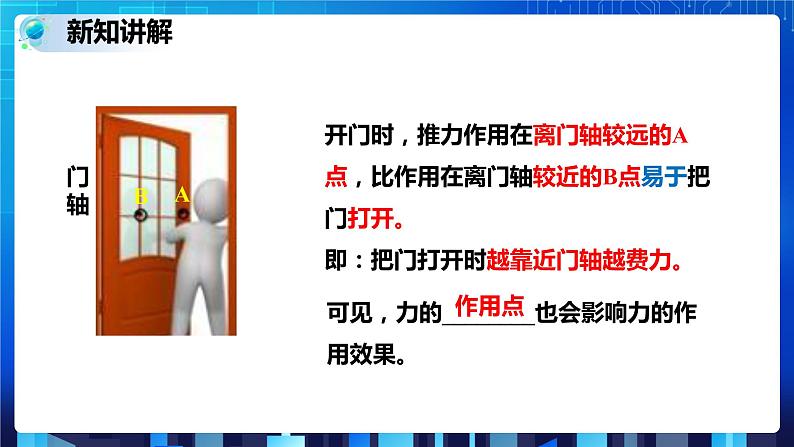 新知讲解

门轴

B A

开门时，推力作用在离门轴较远的A点，比作用在离门轴较近的B点易于把门打开。

即：把门打开时越靠近门轴越费力。

可见，力的 作用点 也会影响力的作用效果。